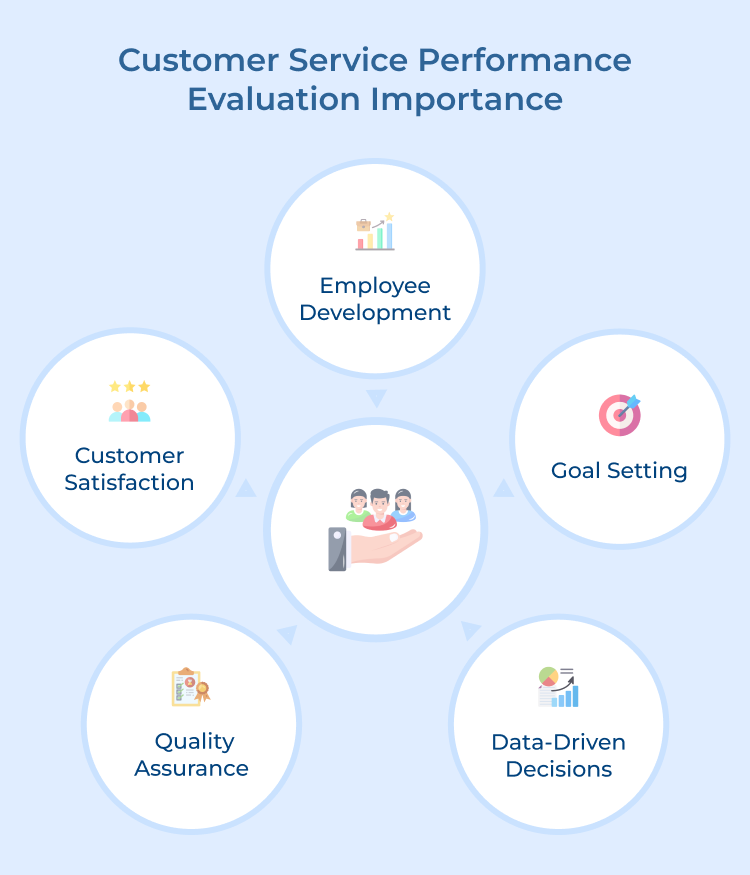 Customer Service Performance Evaluation Importance

Employee Development

Customer Satisfaction

Goal Setting

Quality Assurance

Data-Driven Decisions